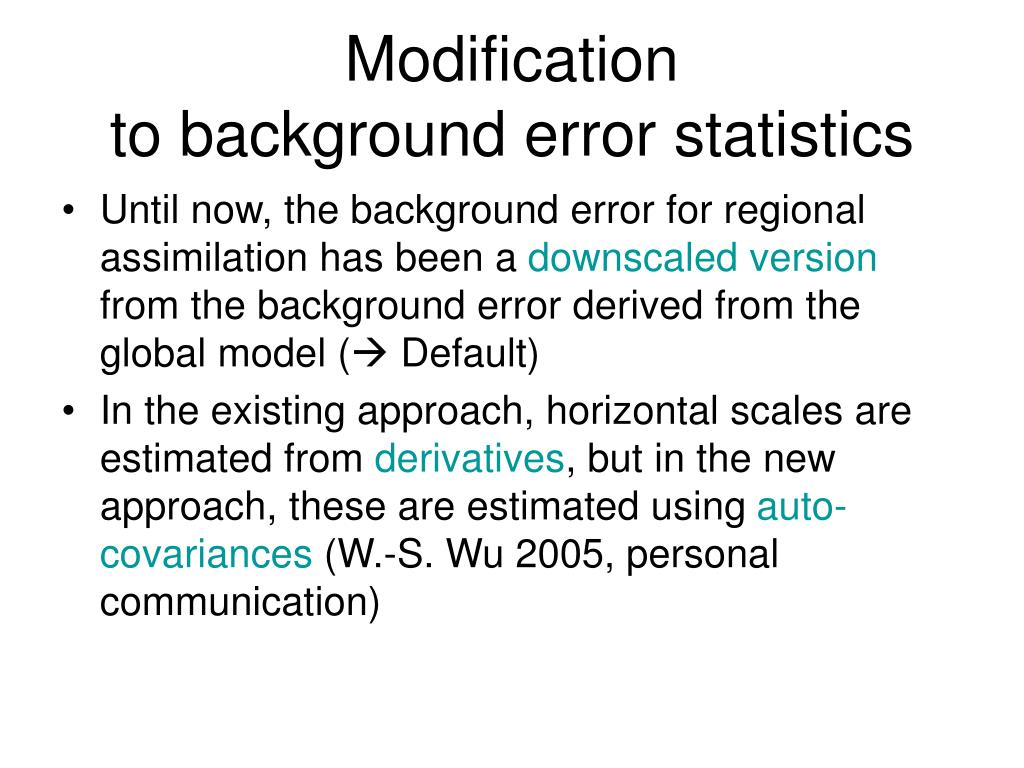 Modification
to background error statistics

• Until now, the background error for regional assimilation has been a downscaled version from the background error derived from the global model (→ Default)

• In the existing approach, horizontal scales are estimated from derivatives, but in the new approach, these are estimated using auto-covariances (W.-S. Wu 2005, personal communication)